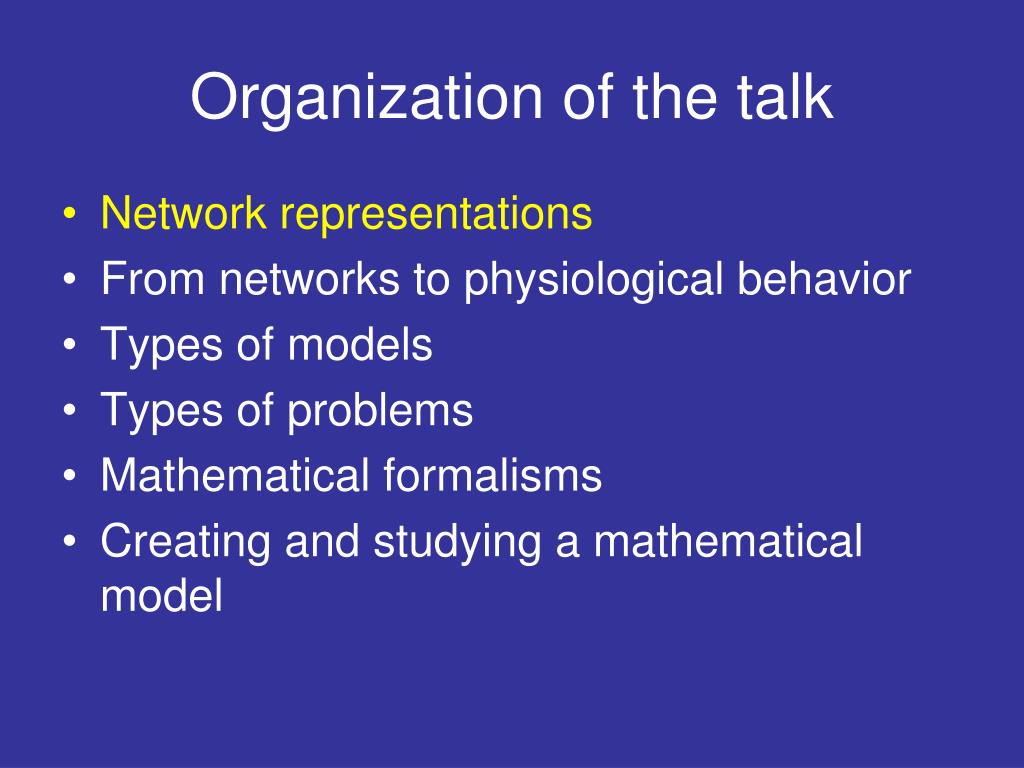 Organization of the talk

• Network representations
• From networks to physiological behavior
• Types of models
• Types of problems
• Mathematical formalisms
• Creating and studying a mathematical model